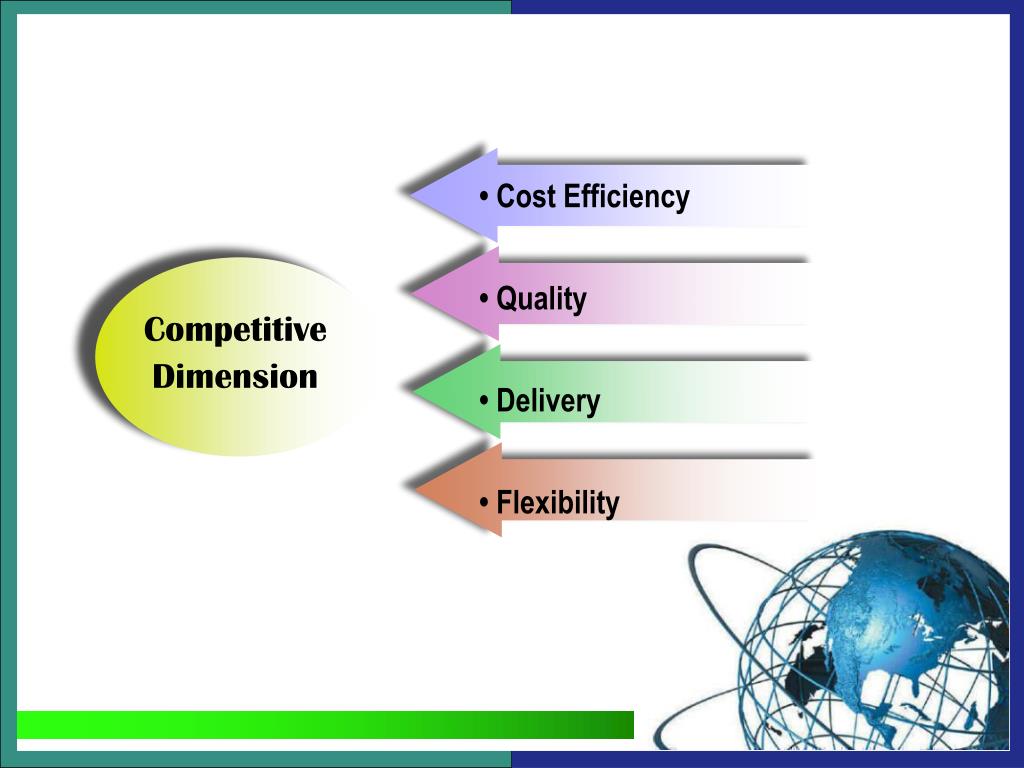 Competitive Dimension

• Cost Efficiency

• Quality

• Delivery

• Flexibility